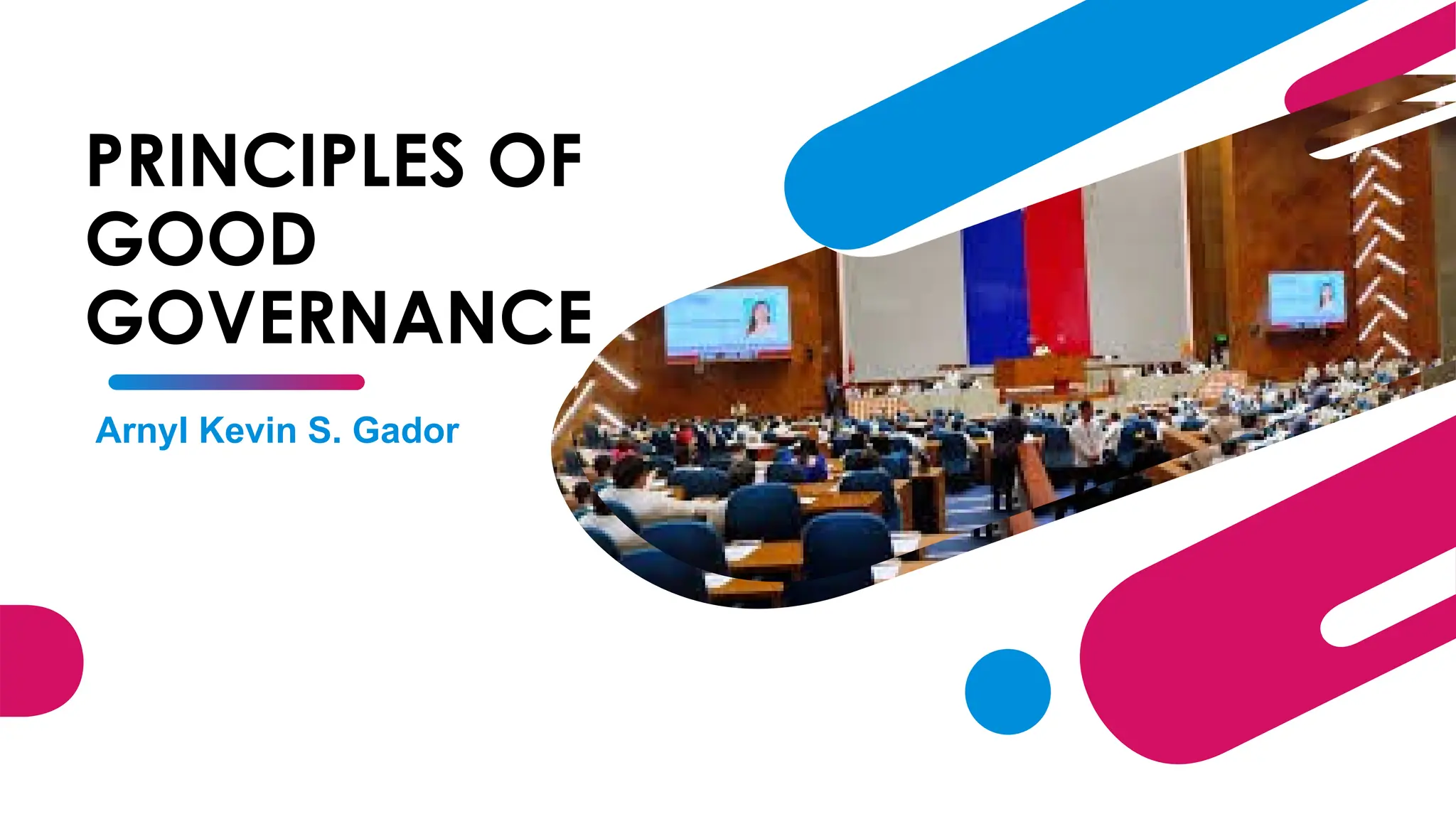 PRINCIPLES OF GOOD GOVERNANCE

Arnyl Kevin S. Gador